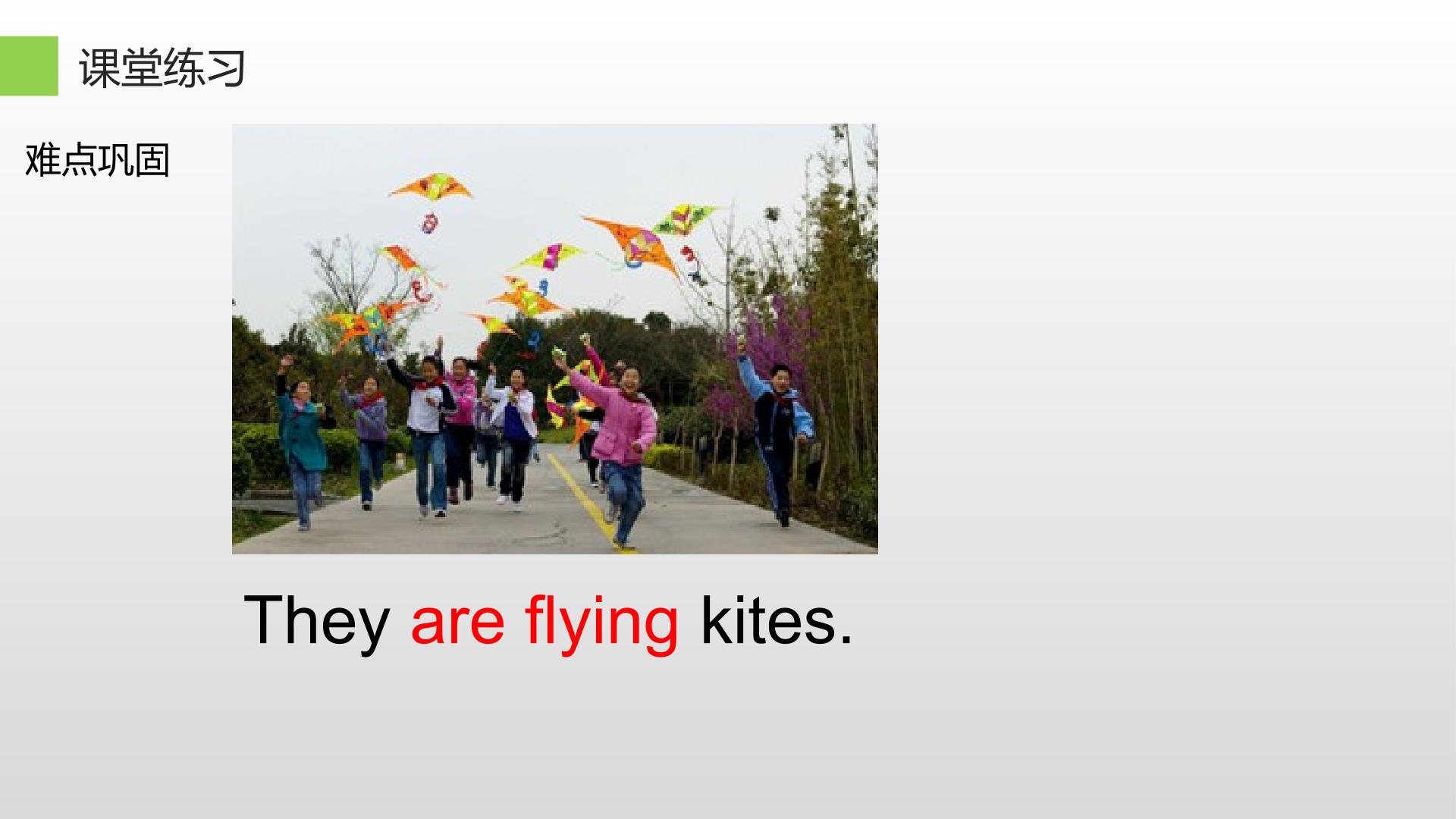 课堂练习

难点巩固

They are flying kites.